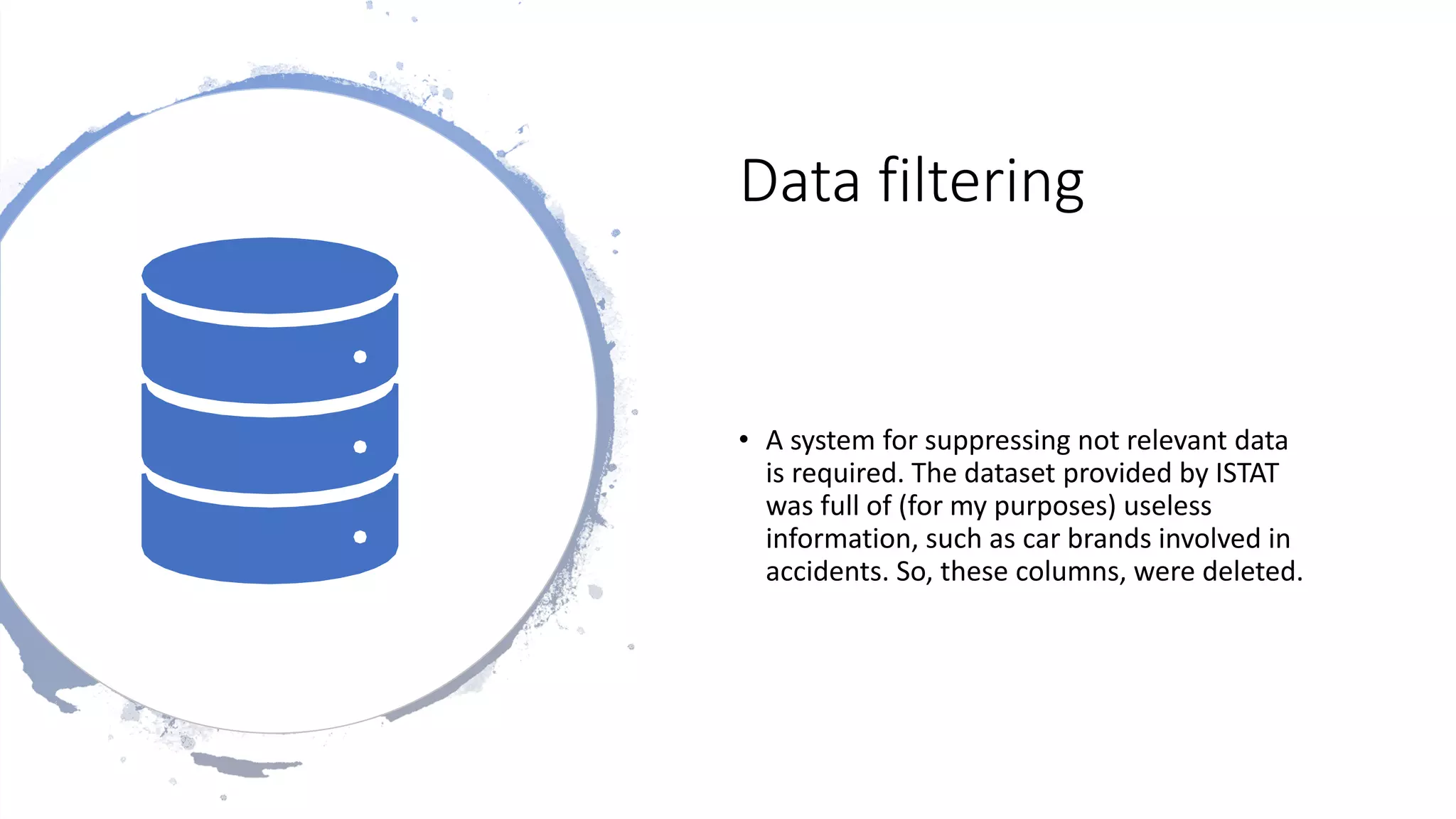 Data filtering

• A system for suppressing not relevant data is required. The dataset provided by ISTAT was full of (for my purposes) useless information, such as car brands involved in accidents. So, these columns, were deleted.